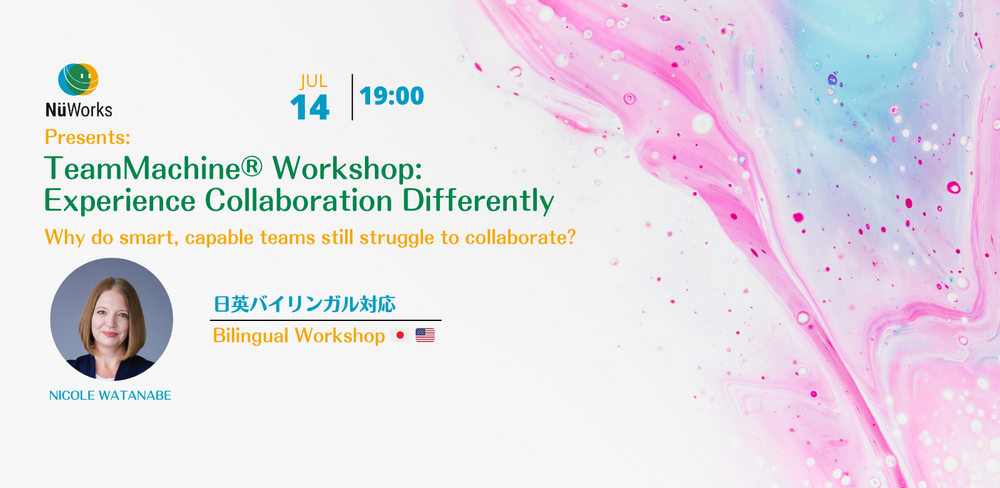 NüWorks

JUL
14
19:00

Presents:
TeamMachine® Workshop: Experience Collaboration Differently

Why do smart, capable teams still struggle to collaborate?

日英バイリンガル対応
Bilingual Workshop

NICOLE WATANABE